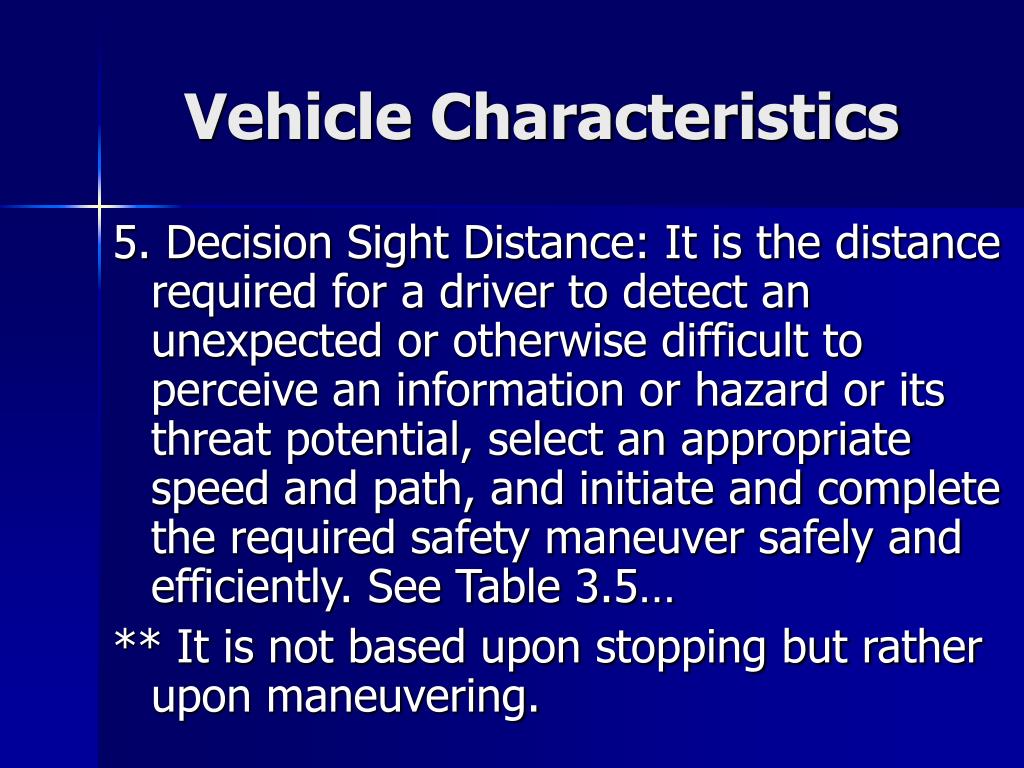 Vehicle Characteristics

5. Decision Sight Distance: It is the distance required for a driver to detect an unexpected or otherwise difficult to perceive an information or hazard or its threat potential, select an appropriate speed and path, and initiate and complete the required safety maneuver safely and efficiently. See Table 3.5…

** It is not based upon stopping but rather upon maneuvering.